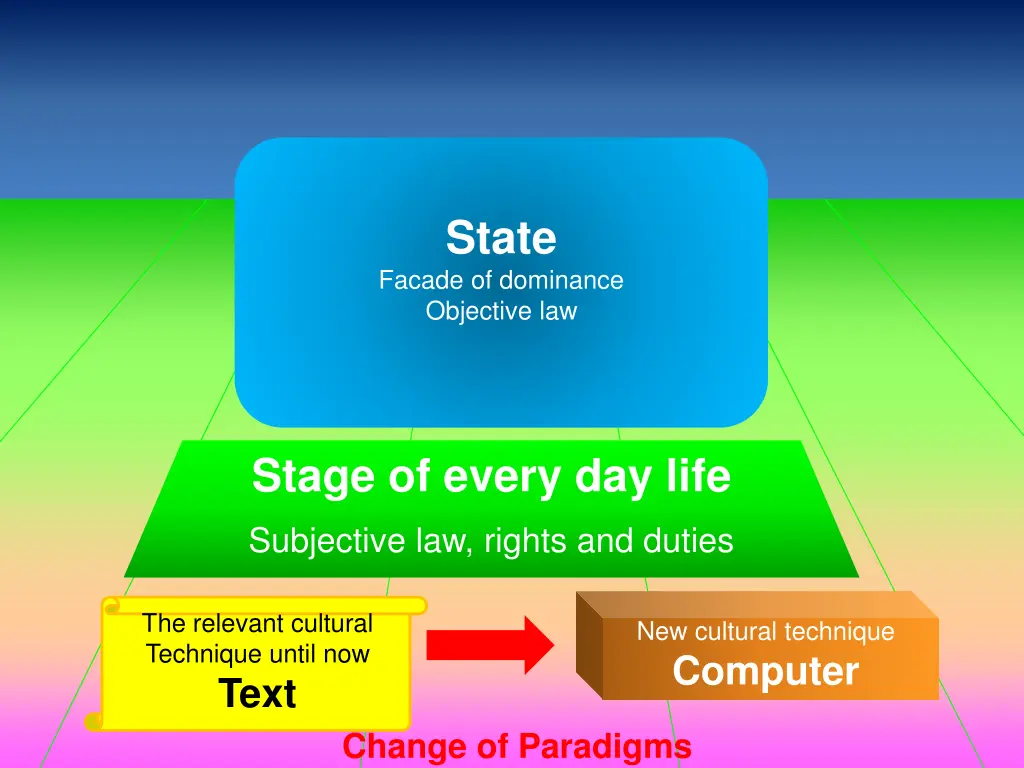 State
Facade of dominance
Objective law

Stage of every day life
Subjective law, rights and duties

The relevant cultural Technique until now
Text

New cultural technique
Computer

Change of Paradigms